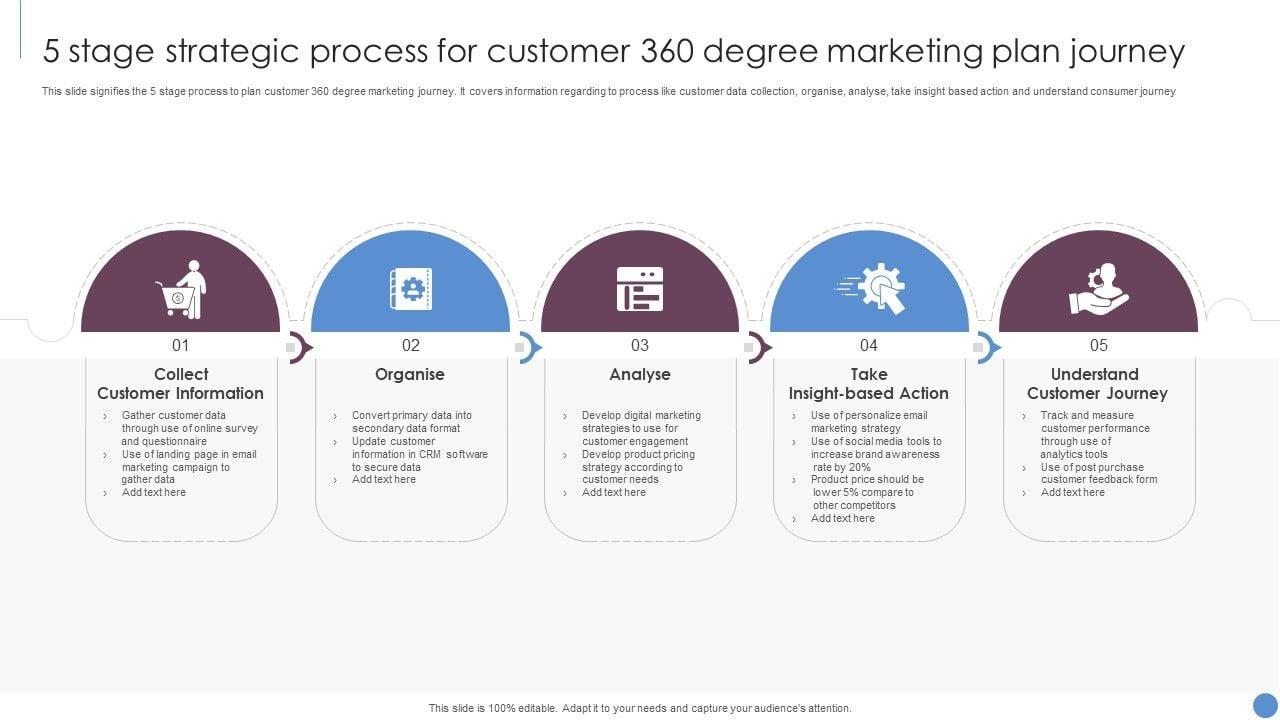 5 stage strategic process for customer 360 degree marketing plan journey

This slide signifies the 5 stage process to plan customer 360 degree marketing journey. It covers information regarding to process like customer data collection, organise, analyse, take insight based action and understand consumer journey

01
Collect Customer Information
› Gather customer data through use of online survey and questionnaire
› Use of landing page in email marketing campaign to gather data
› Add text here

02
Organise
› Convert primary data into secondary data format
› Update customer information in CRM software to secure data
› Add text here

03
Analyse
› Develop digital marketing strategies to use for customer engagement
› Develop product pricing strategy according to customer needs
› Add text here

04
Take Insight-based Action
› Use of personalize email marketing strategy
› Use of social media tools to increase brand awareness rate by 20%
› Product price should be lower 5% compare to other competitors
› Add text here

05
Understand Customer Journey
› Track and measure customer performance through use of analytics tools
› Use of post purchase customer feedback form
› Add text here

This slide is 100% editable. Adapt it to your needs and capture your audience's attention.